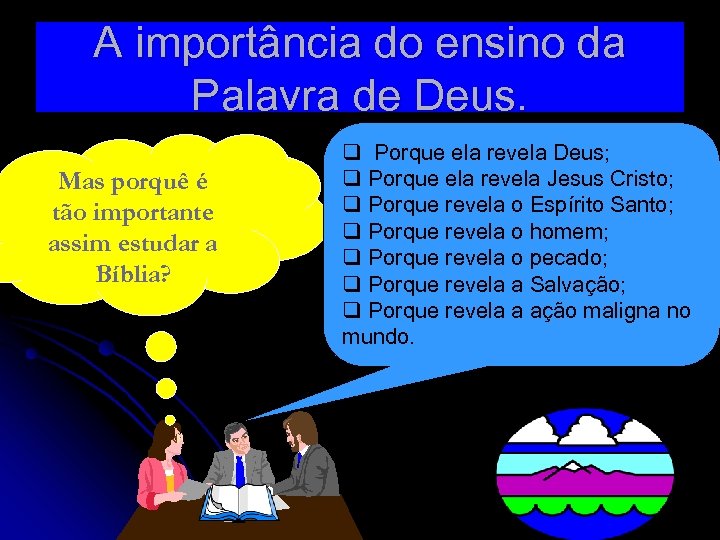 A importância do ensino da Palavra de Deus.

Mas porquê é tão importante assim estudar a Bíblia?

❑ Porque ela revela Deus;
❑ Porque ela revela Jesus Cristo;
❑ Porque revela o Espírito Santo;
❑ Porque revela o homem;
❑ Porque revela o pecado;
❑ Porque revela a Salvação;
❑ Porque revela a ação maligna no mundo.